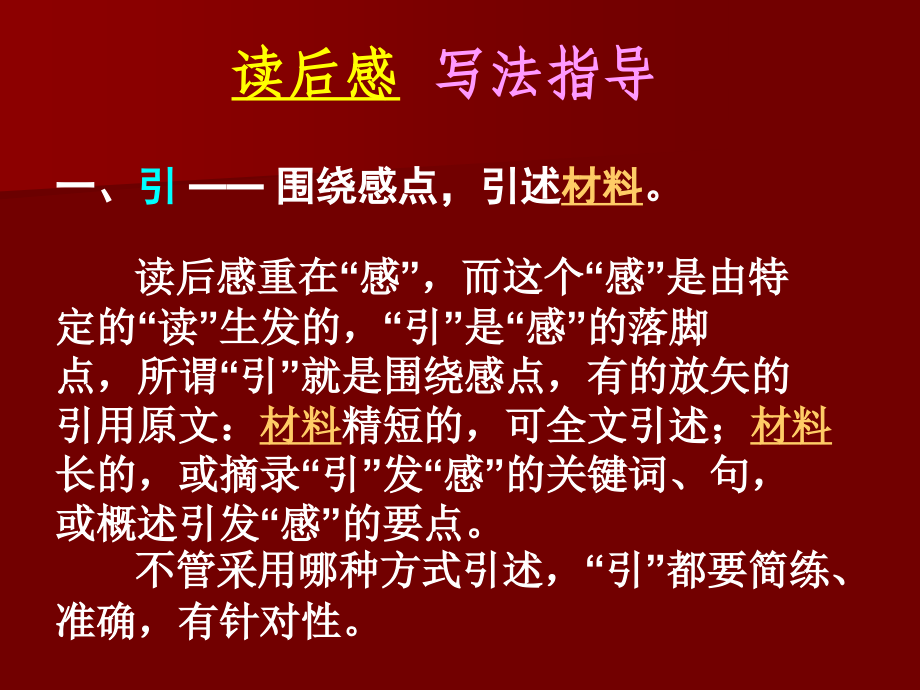 读后感 写法指导

一、引 —— 围绕感点，引述材料。

读后感重在“感”，而这个“感”是由特定的“读”生发的，“引”是“感”的落脚点，所谓“引”就是围绕感点，有的放矢的引用原文：材料精短的，可全文引述；材料长的，或摘录“引”发“感”的关键词、句，或概述引发“感”的要点。

不管采用哪种方式引述，“引”都要简练、准确，有针对性。